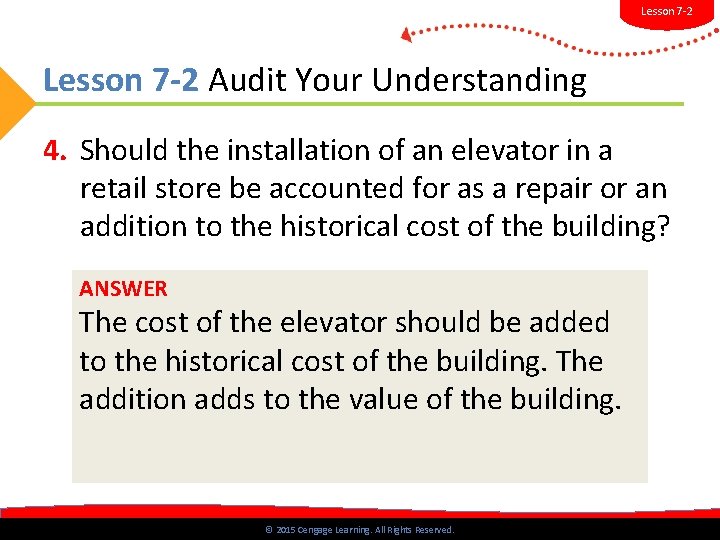 Lesson 7-2

Lesson 7-2 Audit Your Understanding

4. Should the installation of an elevator in a retail store be accounted for as a repair or an addition to the historical cost of the building?

ANSWER
The cost of the elevator should be added to the historical cost of the building. The addition adds to the value of the building.

© 2015 Cengage Learning. All Rights Reserved.